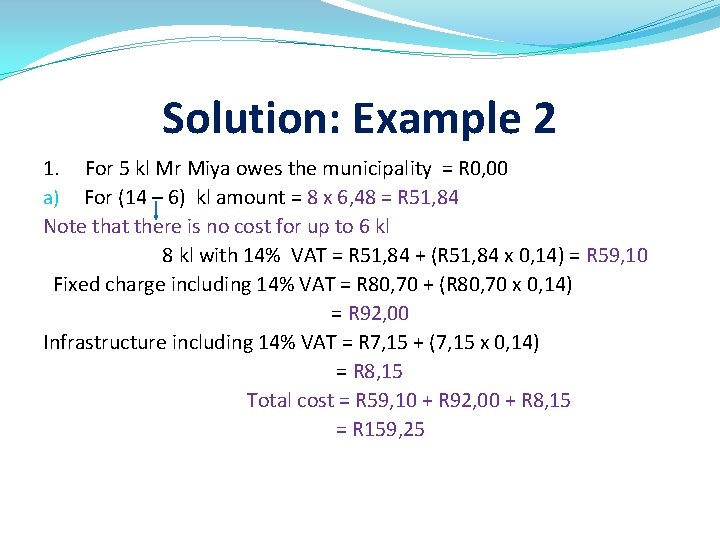 Solution: Example 2

1. For 5 kl Mr Miya owes the municipality = R0,00

a) For (14 – 6) kl amount = 8 x 6,48 = R51,84

Note that there is no cost for up to 6 kl

8 kl with 14% VAT = R51,84 + (R51,84 x 0,14) = R59,10

Fixed charge including 14% VAT = R80,70 + (R80,70 x 0,14)
= R92,00

Infrastructure including 14% VAT = R7,15 + (7,15 x 0,14)
= R8,15

Total cost = R59,10 + R92,00 + R8,15
= R159,25